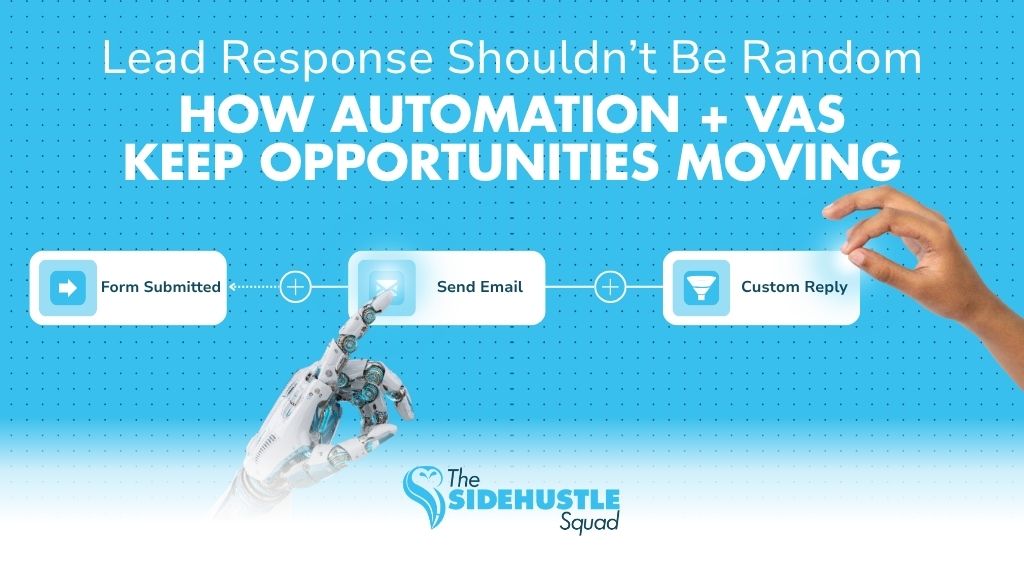 Lead Response Shouldn't Be Random
HOW AUTOMATION + VAS KEEP OPPORTUNITIES MOVING

Form Submitted

Send Email

Custom Reply

The SIDEHUSTLE Squad